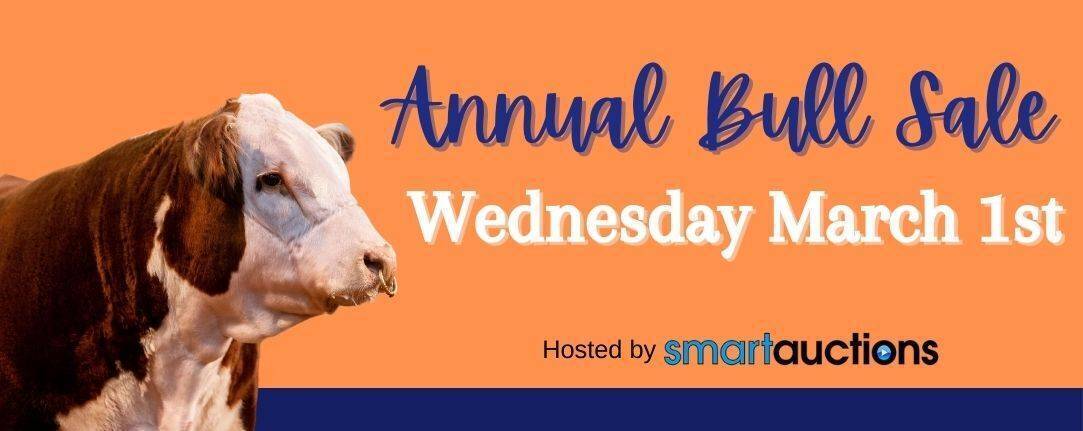 Annual Bull Sale

Wednesday March 1st

Hosted by smartauctions